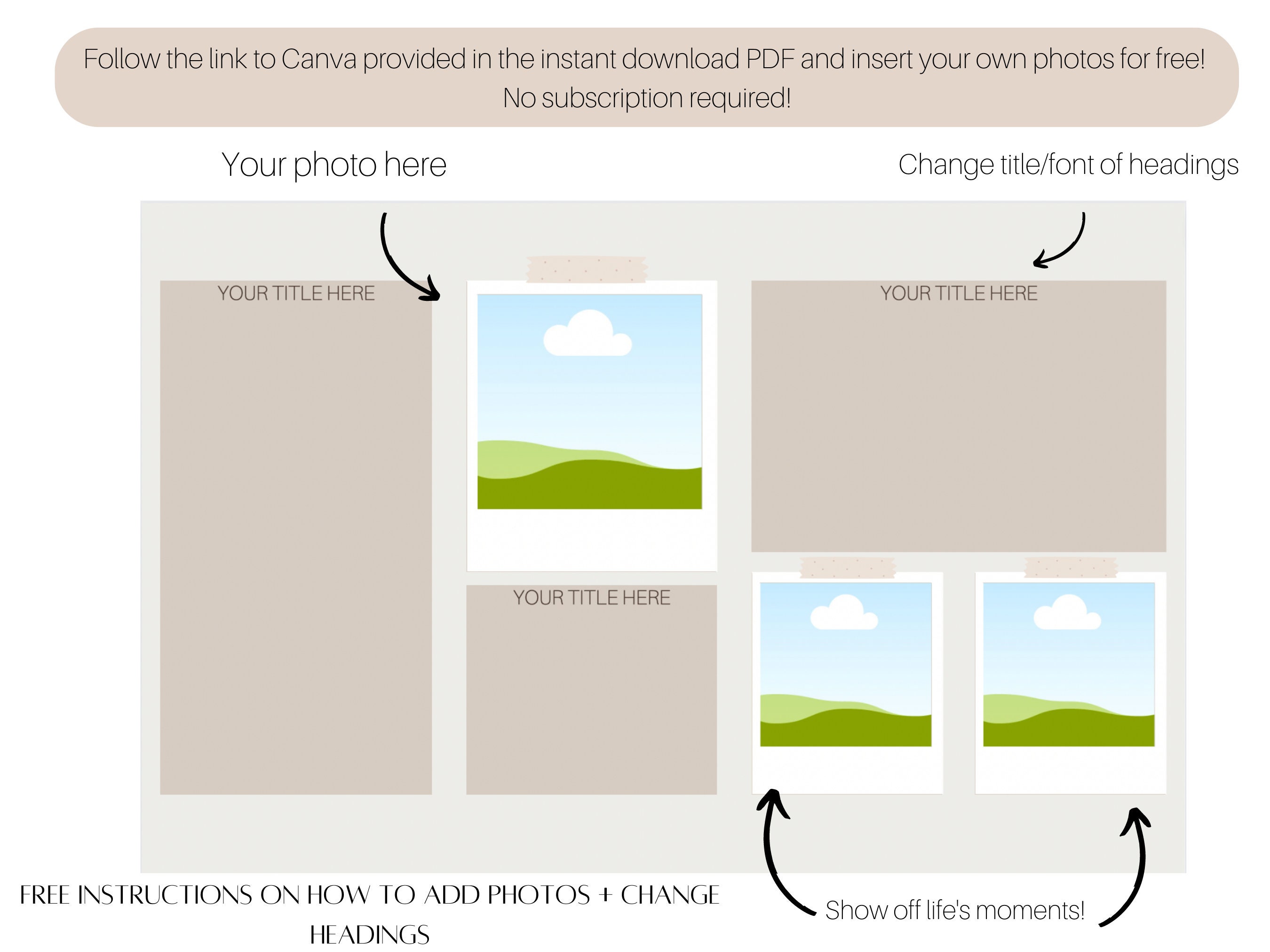 Follow the link to Canva provided in the instant download PDF and insert your own photos for free! No subscription required!

Your photo here

Change title/font of headings

YOUR TITLE HERE

YOUR TITLE HERE

YOUR TITLE HERE

FREE INSTRUCTIONS ON HOW TO ADD PHOTOS + CHANGE HEADINGS

Show off life's moments!